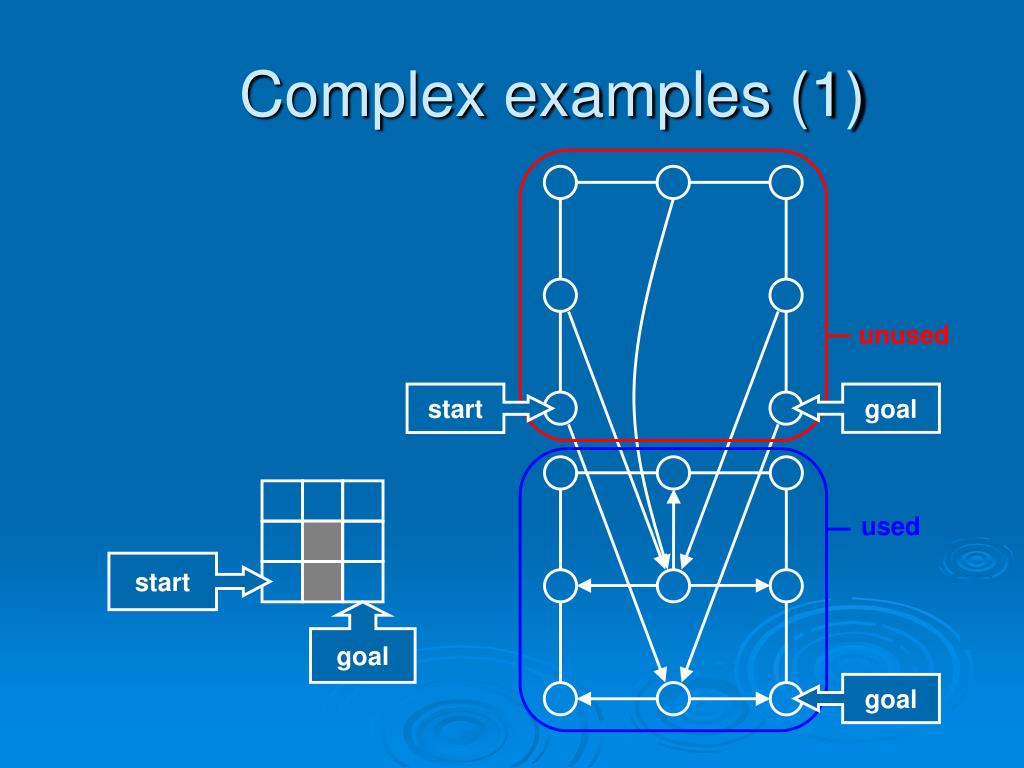 Complex examples (1)

unused

start

goal

used

start

goal

goal